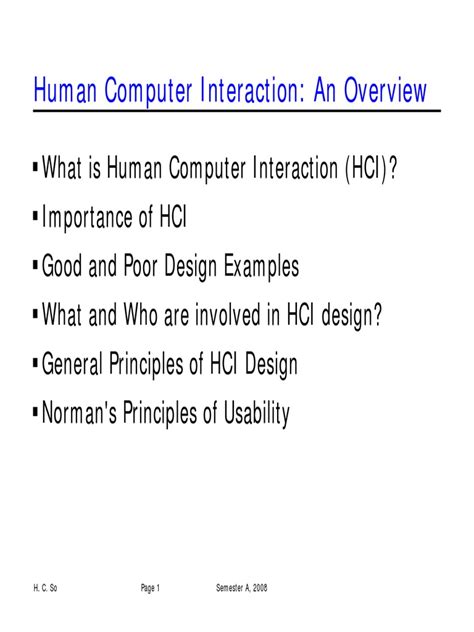 Human Computer Interaction: An Overview

▪ What is Human Computer Interaction (HCI)?

▪ Importance of HCI

▪ Good and Poor Design Examples

▪ What and Who are involved in HCI design?

▪ General Principles of HCI Design

▪ Norman's Principles of Usability

H. C. So Page 1 Semester A, 2008